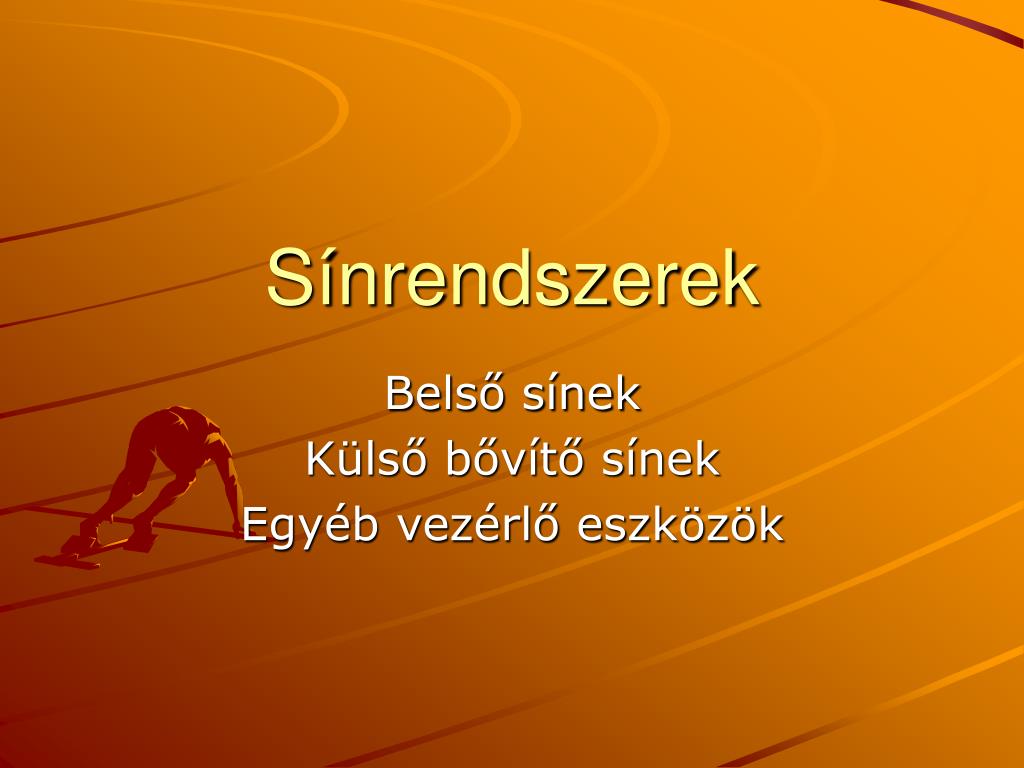 Sínrendszerek

Belső sínek
Külső bővítő sínek
Egyéb vezérlő eszközök